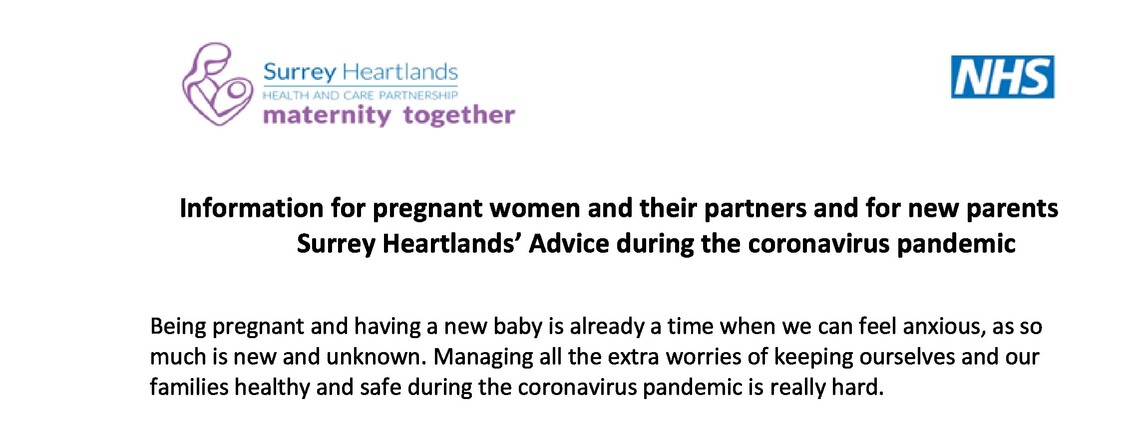 Surrey Heartlands
HEALTH AND CARE PARTNERSHIP
maternity together

NHS

Information for pregnant women and their partners and for new parents
Surrey Heartlands' Advice during the coronavirus pandemic

Being pregnant and having a new baby is already a time when we can feel anxious, as so much is new and unknown. Managing all the extra worries of keeping ourselves and our families healthy and safe during the coronavirus pandemic is really hard.